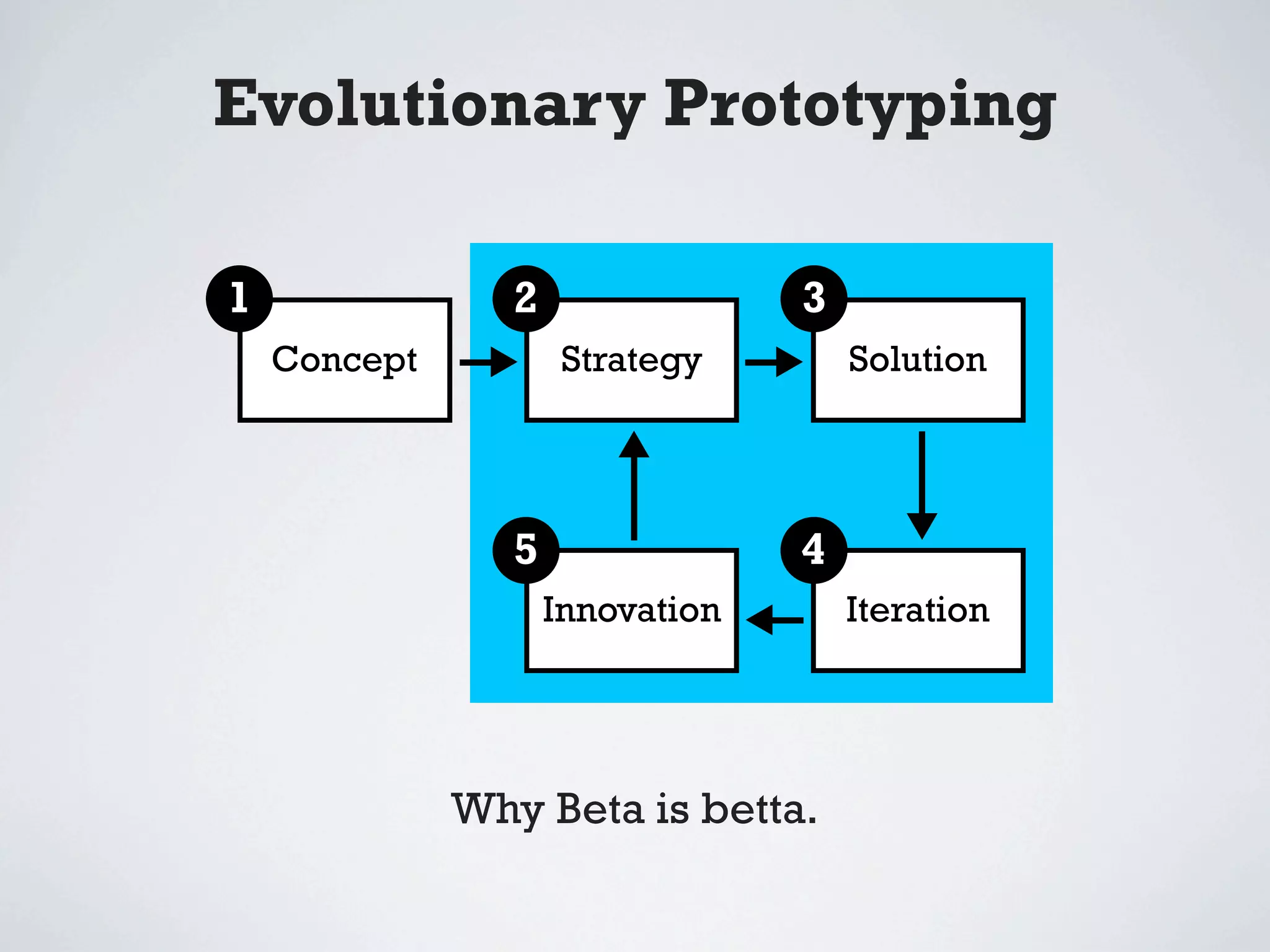 Evolutionary Prototyping

1
Concept

2
Strategy

3
Solution

4
Iteration

5
Innovation

Why Beta is betta.